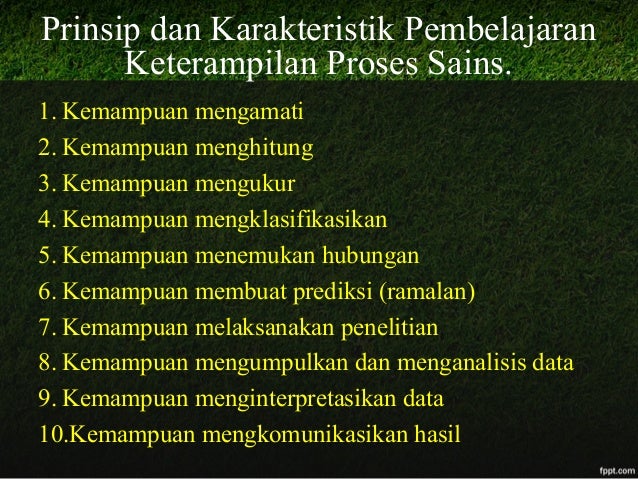 Prinsip dan Karakteristik Pembelajaran Keterampilan Proses Sains.

1. Kemampuan mengamati
2. Kemampuan menghitung
3. Kemampuan mengukur
4. Kemampuan mengklasifikasikan
5. Kemampuan menemukan hubungan
6. Kemampuan membuat prediksi (ramalan)
7. Kemampuan melaksanakan penelitian
8. Kemampuan mengumpulkan dan menganalisis data
9. Kemampuan menginterpretasikan data
10.Kemampuan mengkomunikasikan hasil

fppt.com